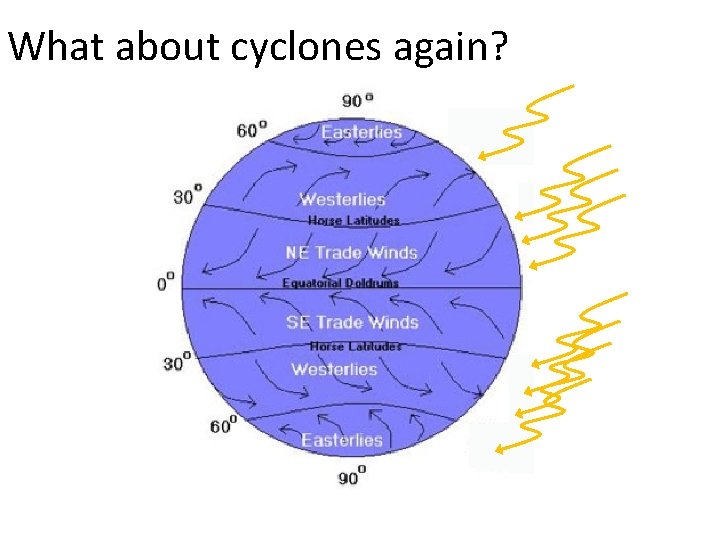 What about cyclones again?

$90^o$
$60^o$
Easterlies
$30^o$
Westerlies
Horse Latitudes
NE Trade Winds
$0^o$
Equatorial Doldrums
SE Trade Winds
Horse Latitudes
$30^o$
Westerlies
$60^o$
Easterlies
$90^o$